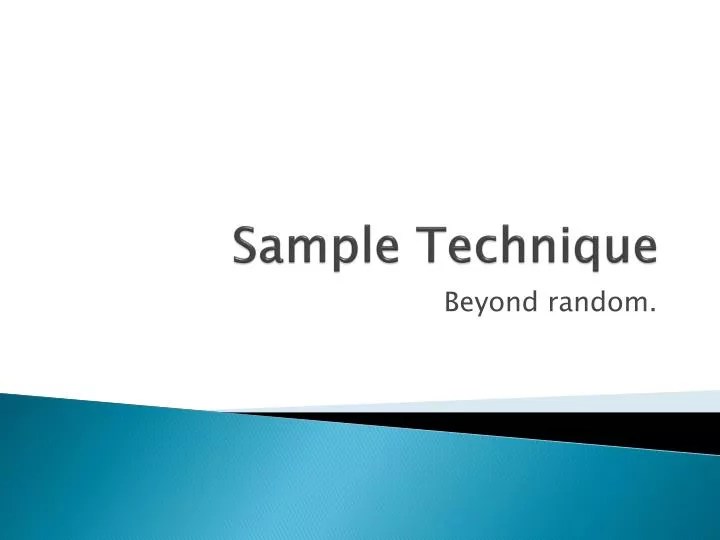 Sample Technique

Beyond random.